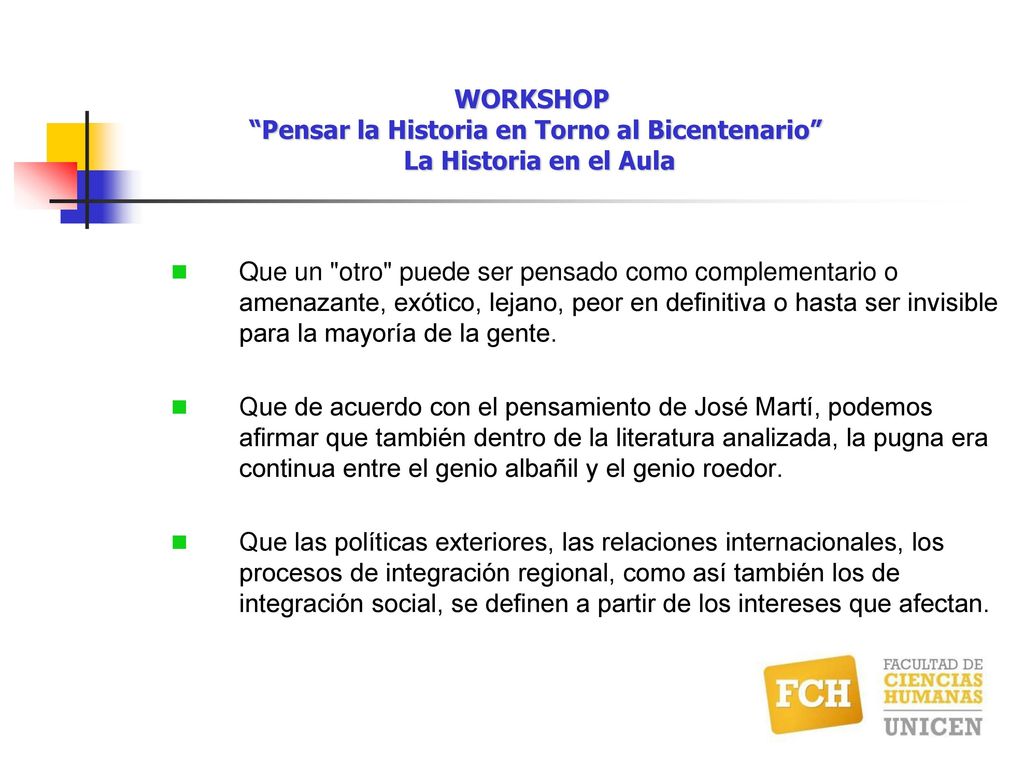 WORKSHOP
“Pensar la Historia en Torno al Bicentenario”
La Historia en el Aula

Que un "otro" puede ser pensado como complementario o amenazante, exótico, lejano, peor en definitiva o hasta ser invisible para la mayoría de la gente.

Que de acuerdo con el pensamiento de José Martí, podemos afirmar que también dentro de la literatura analizada, la pugna era continua entre el genio albañil y el genio roedor.

Que las políticas exteriores, las relaciones internacionales, los procesos de integración regional, como así también los de integración social, se definen a partir de los intereses que afectan.

FCH
FACULTAD DE
CIENCIAS
HUMANAS
UNICEN